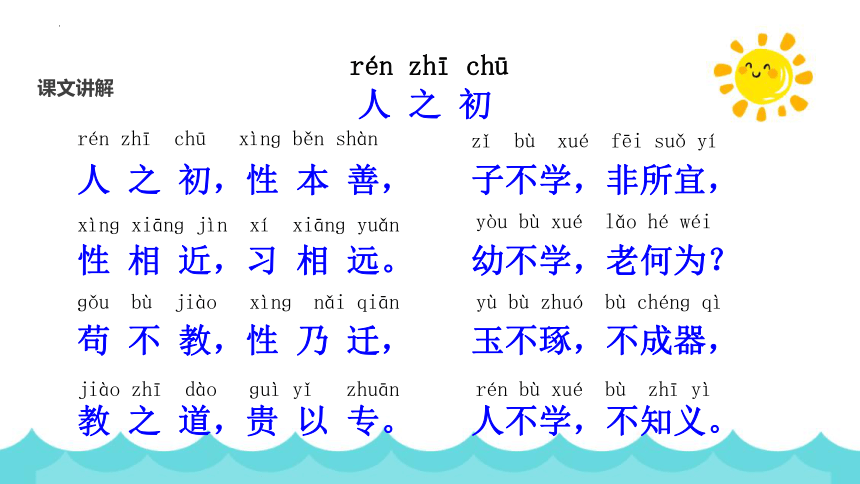 课文讲解

rén zhī chū
人之初

rén zhī chū xìng běn shàn
人之初，性本善，
xìng xiāng jìn xí xiāng yuǎn
性相近，习相远。
gǒu bù jiào xìng nǎi qiān
苟不教，性乃迁，
jiào zhī dào guì yǐ zhuān
教之道，贵以专。

zǐ bù xué fēi suǒ yí
子不学，非所宜，
yòu bù xué lǎo hé wéi
幼不学，老何为？
yù bù zhuó bù chéng qì
玉不琢，不成器，
rén bù xué bù zhī yì
人不学，不知义。